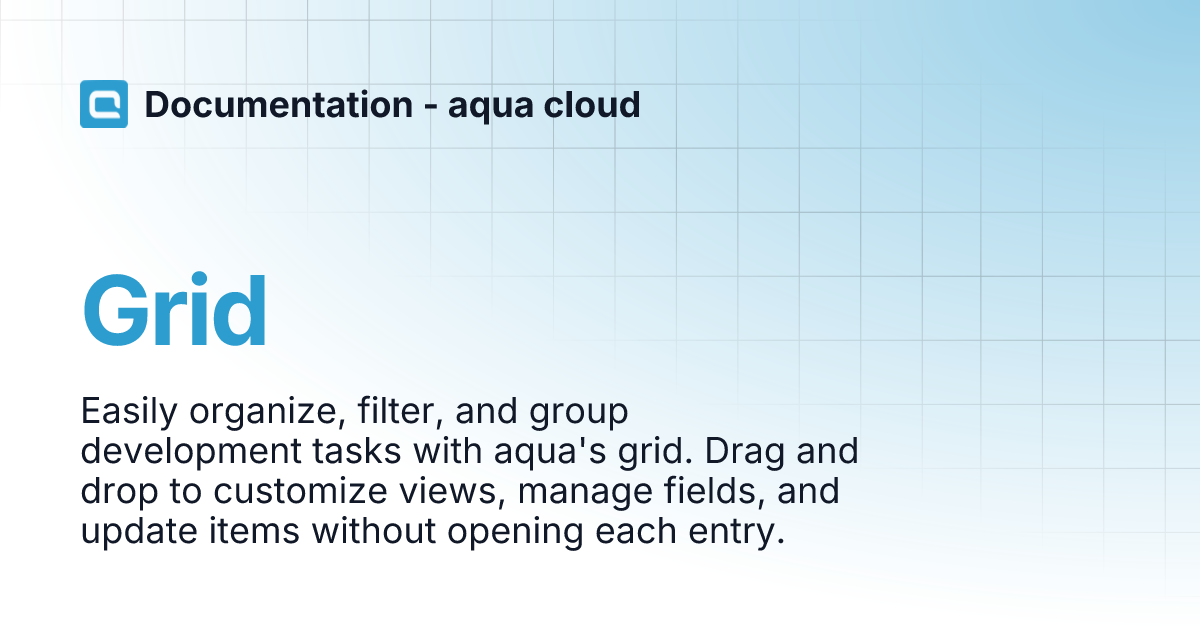 Documentation - aqua cloud

Grid

Easily organize, filter, and group development tasks with aqua's grid. Drag and drop to customize views, manage fields, and update items without opening each entry.